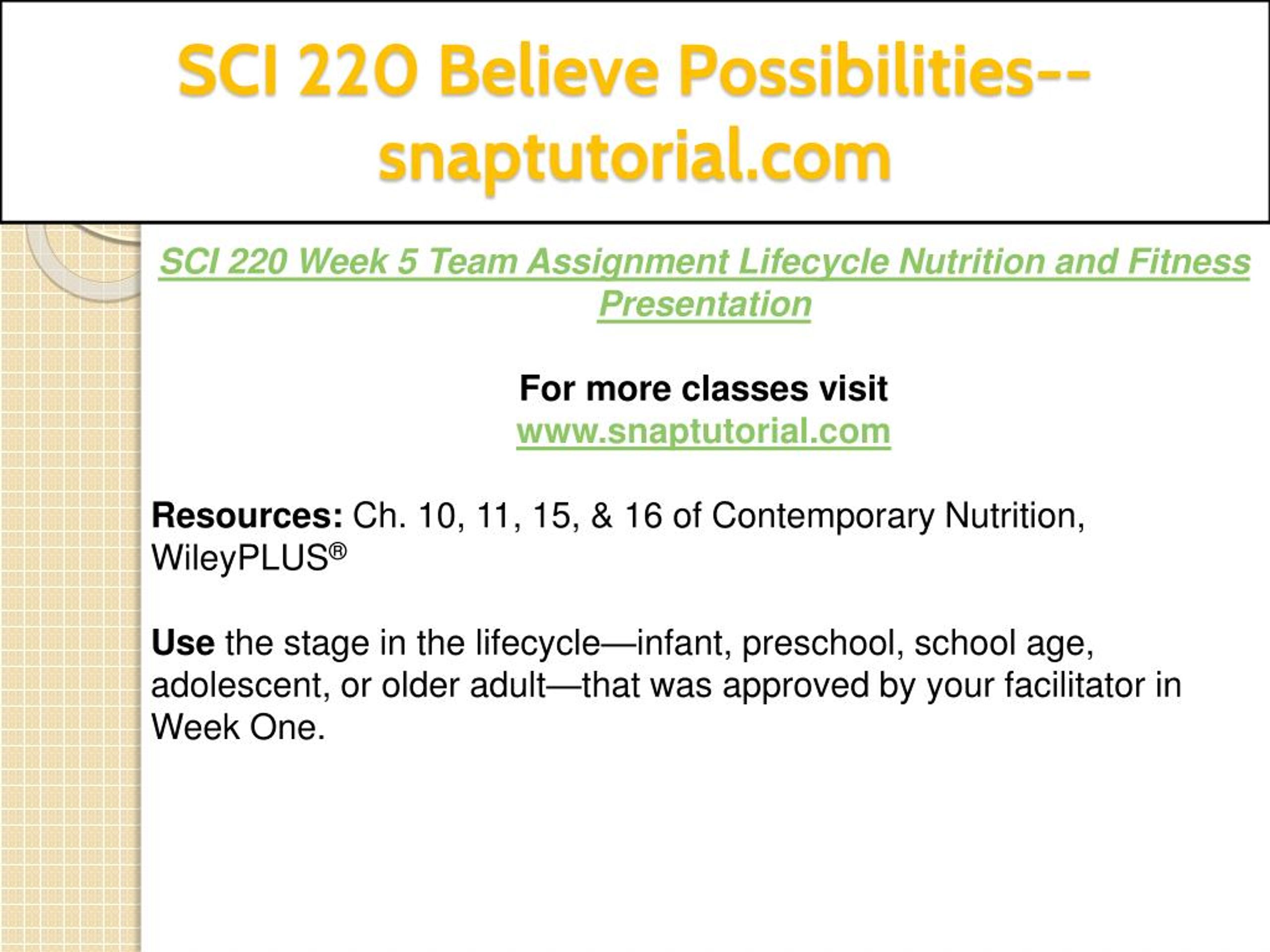 SCI 220 Believe Possibilities--snaptutorial.com

SCI 220 Week 5 Team Assignment Lifecycle Nutrition and Fitness Presentation

For more classes visit
www.snaptutorial.com

Resources: Ch. 10, 11, 15, & 16 of Contemporary Nutrition, WileyPLUS®

Use the stage in the lifecycle—infant, preschool, school age, adolescent, or older adult—that was approved by your facilitator in Week One.